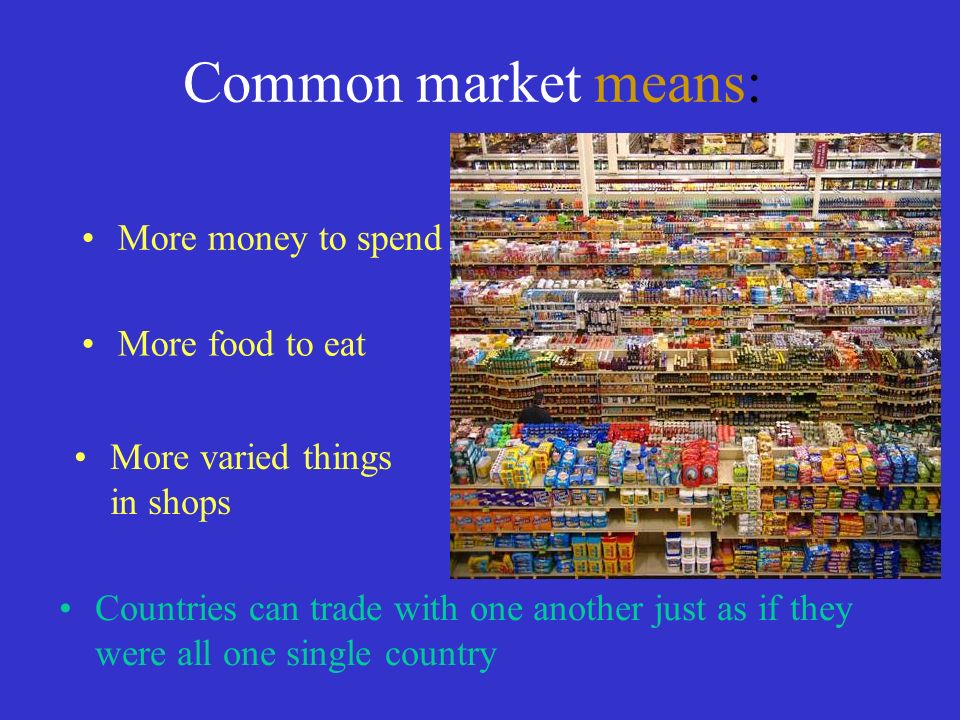 Common market means:

• More money to spend

• More food to eat

• More varied things in shops

• Countries can trade with one another just as if they were all one single country